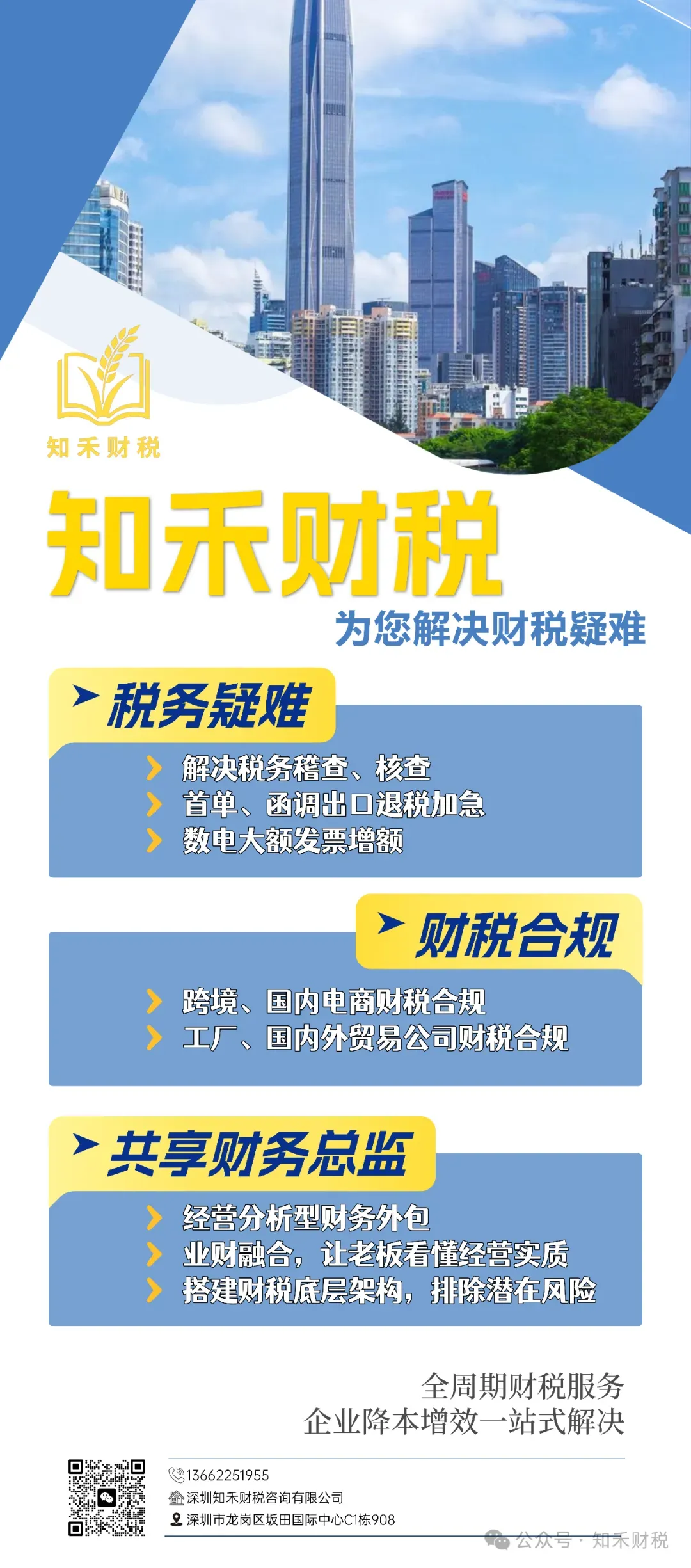 知禾财税

知禾财税

为您解决财税疑难

税务疑难

解决税务稽查、核查
首单、函调出口退税加急
数电大额发票增额

财税合规

跨境、国内电商财税合规
工厂、国内外贸易公司财税合规

共享财务总监

经营分析型财务外包
业财融合，让老板看懂经营实质
搭建财税底层架构，排除潜在风险

全周期财税服务
企业降本增效一站式解决

13662251955
深圳知禾财税咨询有限公司
深圳市龙岗区坂田国际中心C1栋908

公众号 · 知禾财税